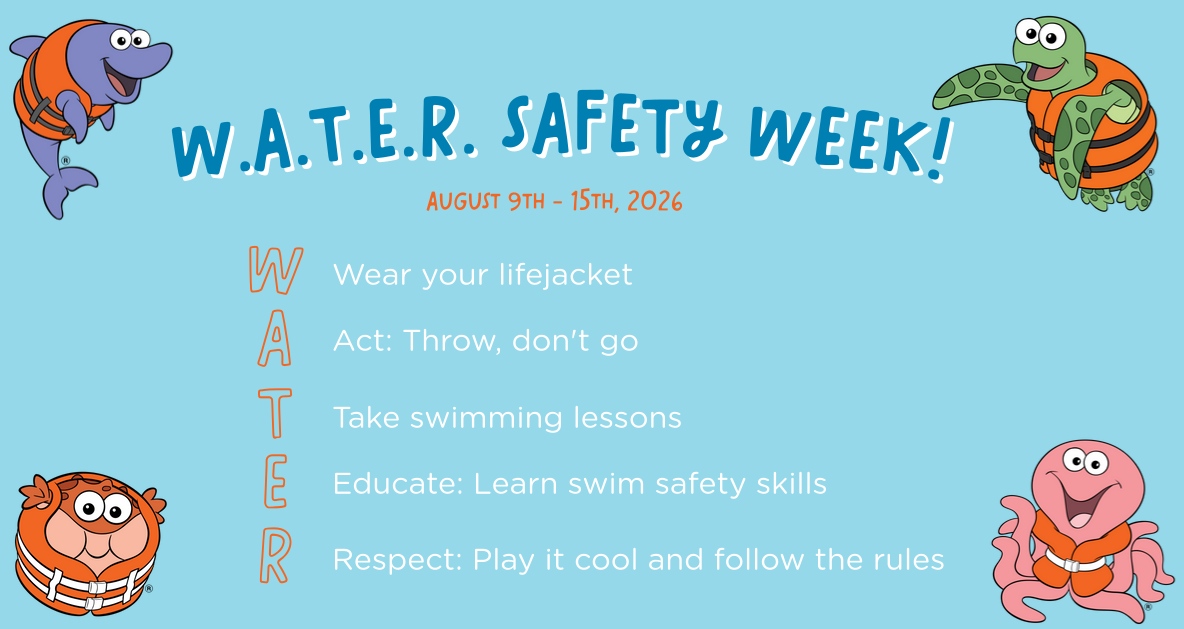 W.A.T.E.R. SAFETY WEEK!

AUGUST 9TH - 15TH, 2026

W Wear your lifejacket

A Act: Throw, don't go

T Take swimming lessons

E Educate: Learn swim safety skills

R Respect: Play it cool and follow the rules